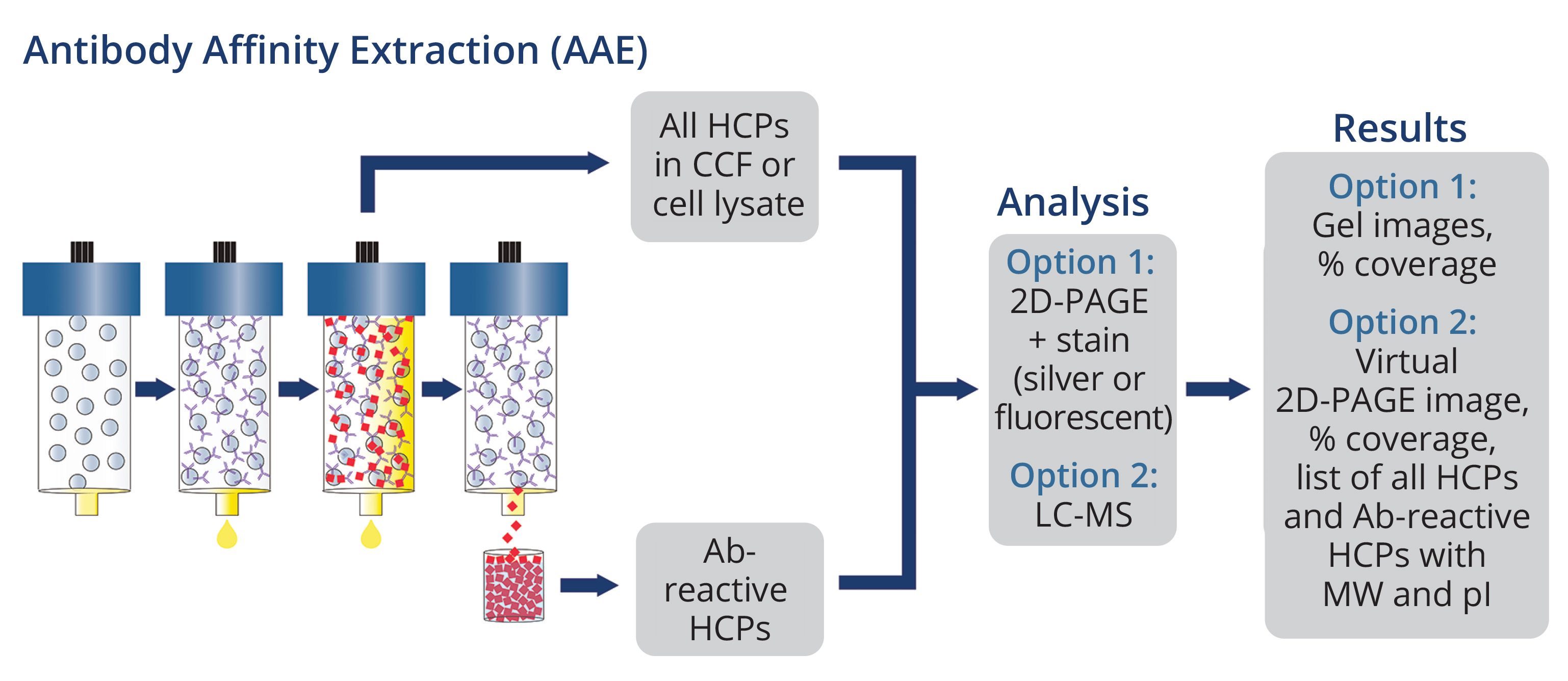 Antibody Affinity Extraction (AAE)

All HCPs in CCF or cell lysate

Ab-reactive HCPs

Analysis

Option 1:
2D-PAGE + stain (silver or fluorescent)

Option 2:
LC-MS

Results

Option 1:
Gel images, % coverage

Option 2:
Virtual 2D-PAGE image, % coverage, list of all HCPs and Ab-reactive HCPs with MW and pI